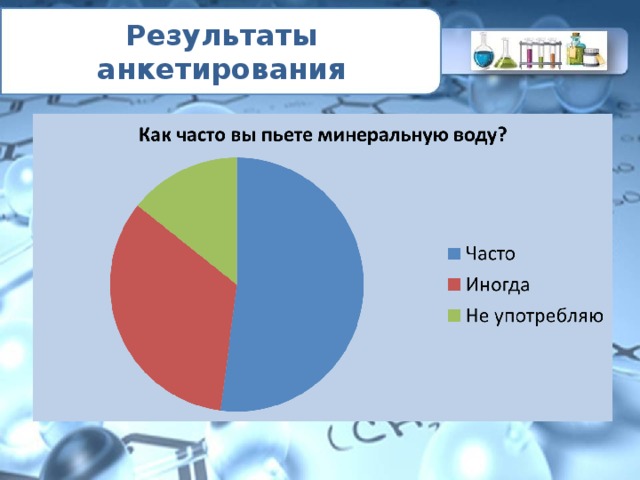 Результаты анкетирования

Как часто вы пьете минеральную воду?

Часто
Иногда
Не употребляю